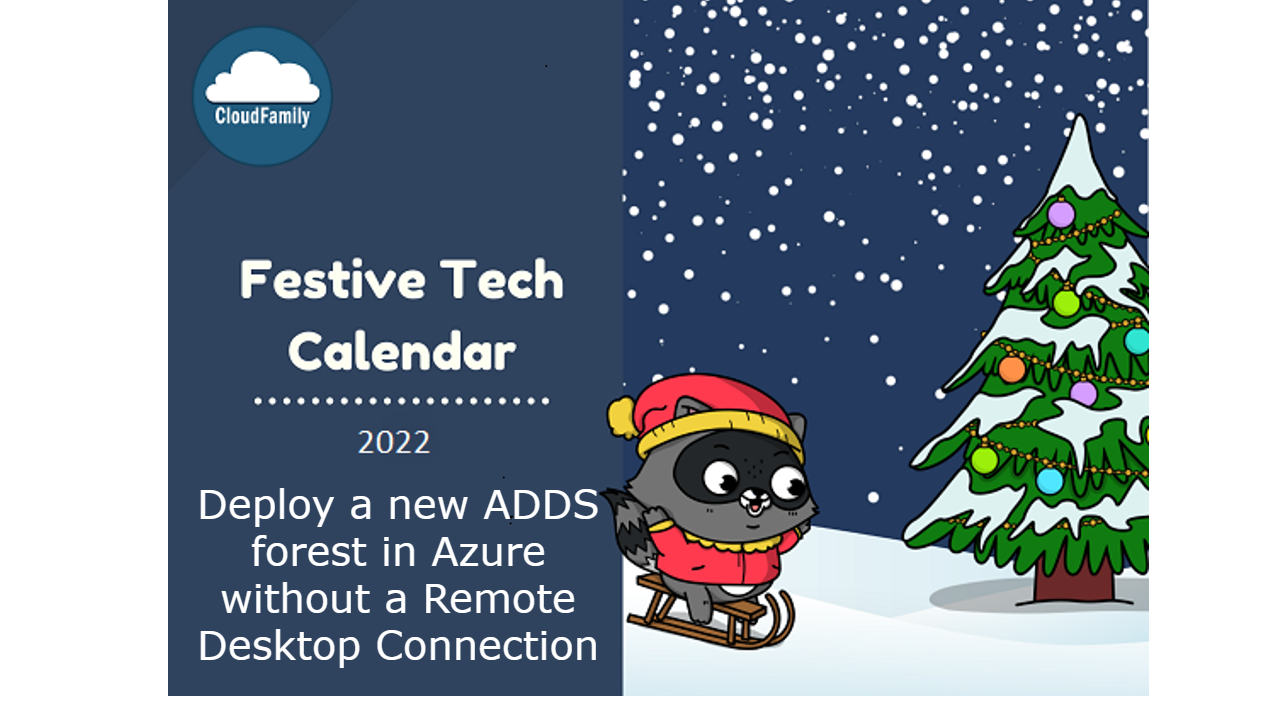 CloudFamily

Festive Tech Calendar

2022

Deploy a new ADDS forest in Azure without a Remote Desktop Connection